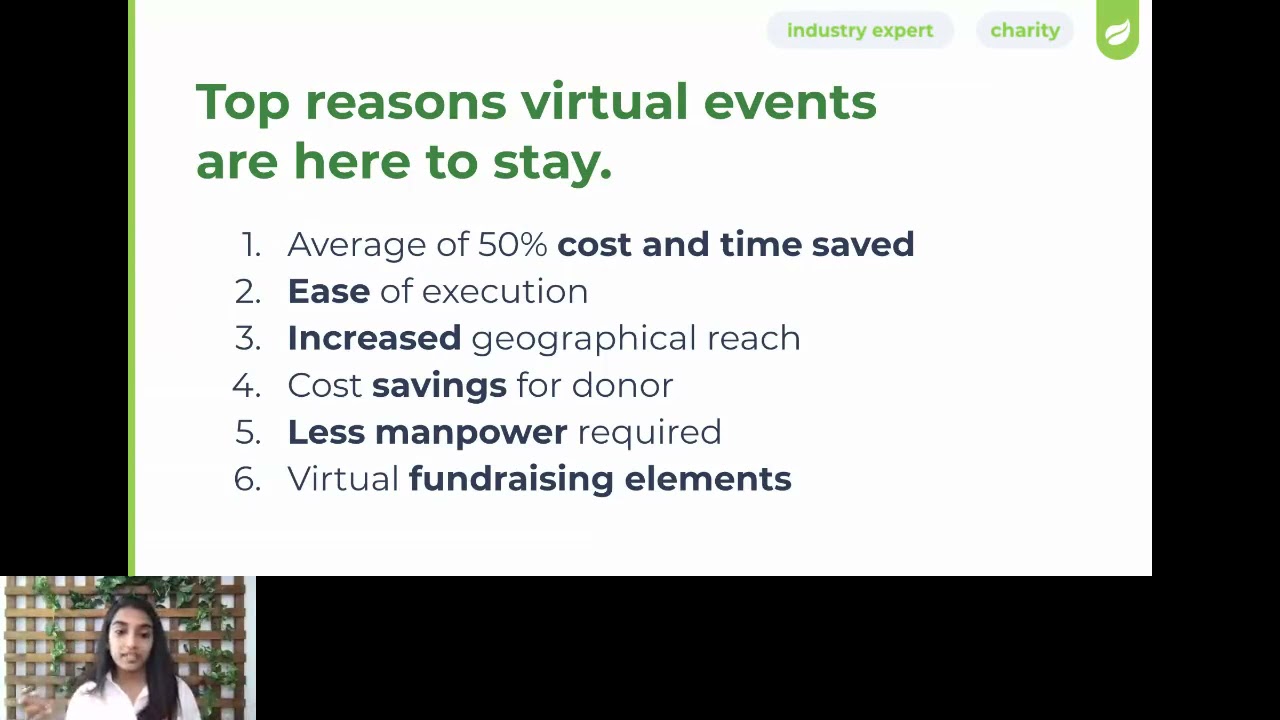 industry expert charity

Top reasons virtual events are here to stay.

1. Average of 50% cost and time saved
2. Ease of execution
3. Increased geographical reach
4. Cost savings for donor
5. Less manpower required
6. Virtual fundraising elements